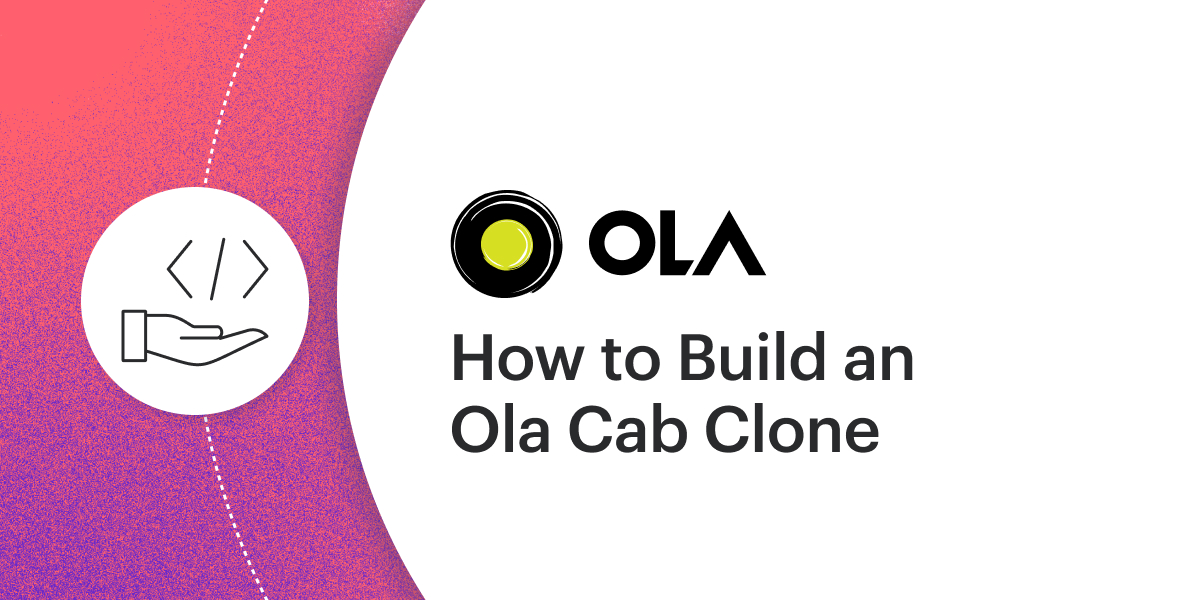 </>

OLA

How to Build an Ola Cab Clone